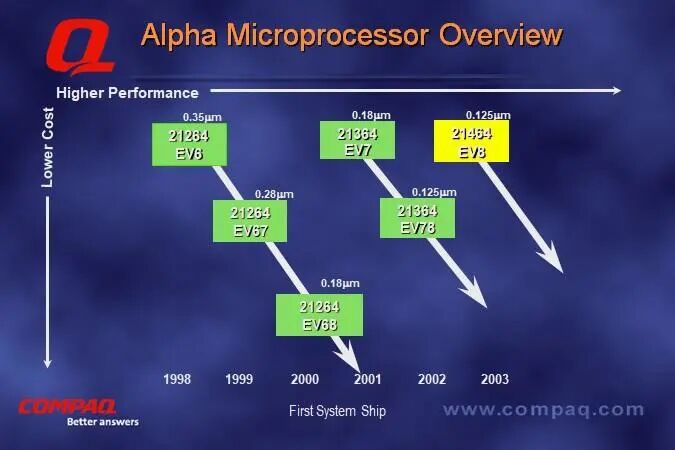 Alpha Microprocessor Overview

Higher Performance

Lower Cost

0.35µm
21264
EV6

0.28µm
21264
EV67

0.18µm
21264
EV68

0.18µm
21364
EV7

0.125µm
21364
EV78

0.125µm
21464
EV8

1998 1999 2000 2001 2002 2003

First System Ship

COMPAQ
Better answers

www.compaq.com